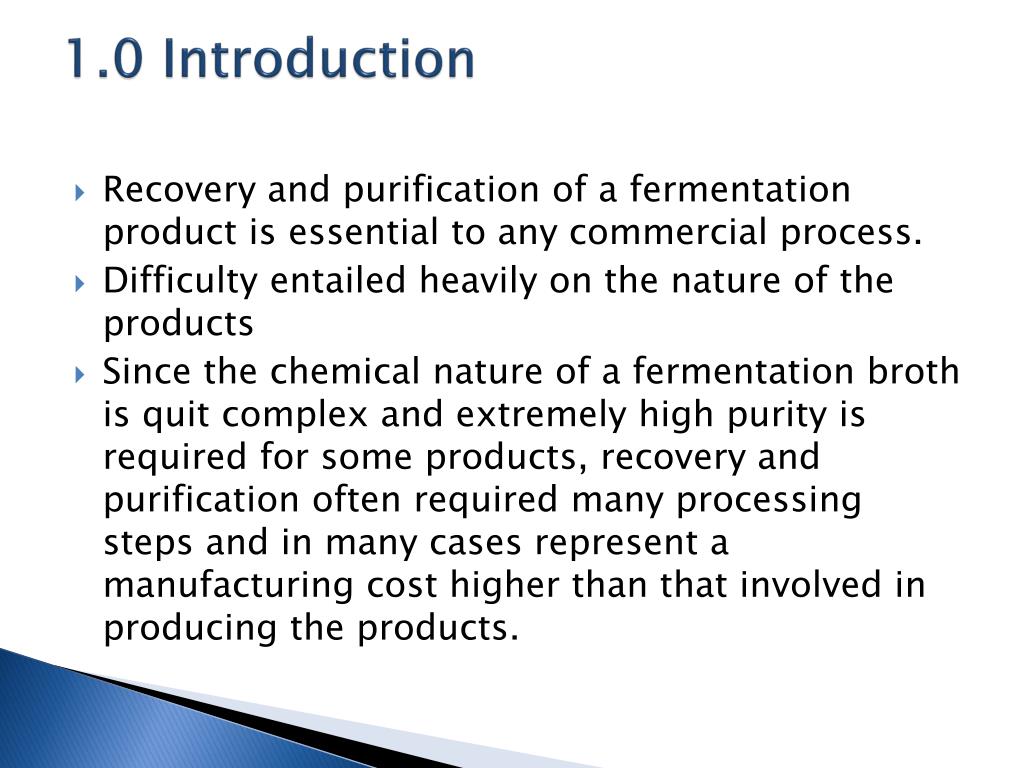 1.0 Introduction

Recovery and purification of a fermentation product is essential to any commercial process.

Difficulty entailed heavily on the nature of the products

Since the chemical nature of a fermentation broth is quit complex and extremely high purity is required for some products, recovery and purification often required many processing steps and in many cases represent a manufacturing cost higher than that involved in producing the products.